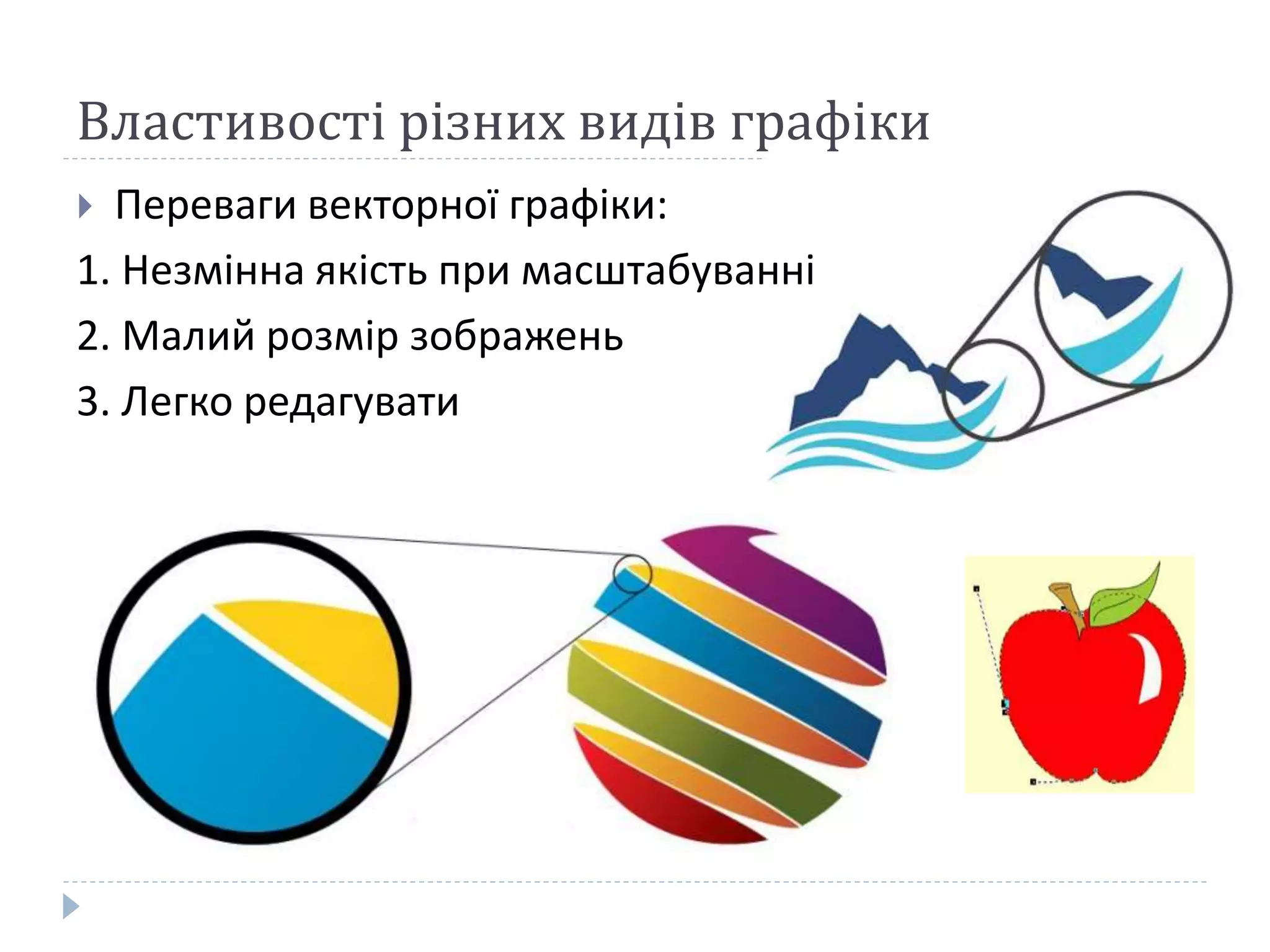 Властивості різних видів графіки

Переваги векторної графіки:

1. Незмінна якість при масштабуванні

2. Малий розмір зображень

3. Легко редагувати